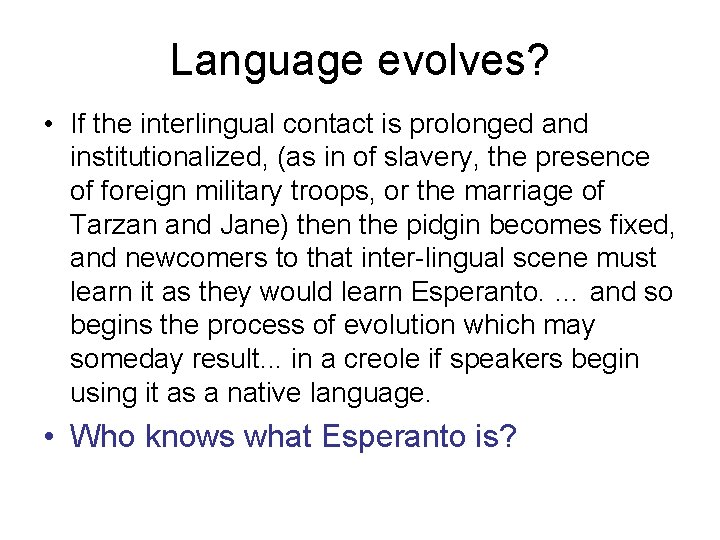 Language evolves?

• If the interlingual contact is prolonged and institutionalized, (as in of slavery, the presence of foreign military troops, or the marriage of Tarzan and Jane) then the pidgin becomes fixed, and newcomers to that inter-lingual scene must learn it as they would learn Esperanto. … and so begins the process of evolution which may someday result... in a creole if speakers begin using it as a native language.

• Who knows what Esperanto is?